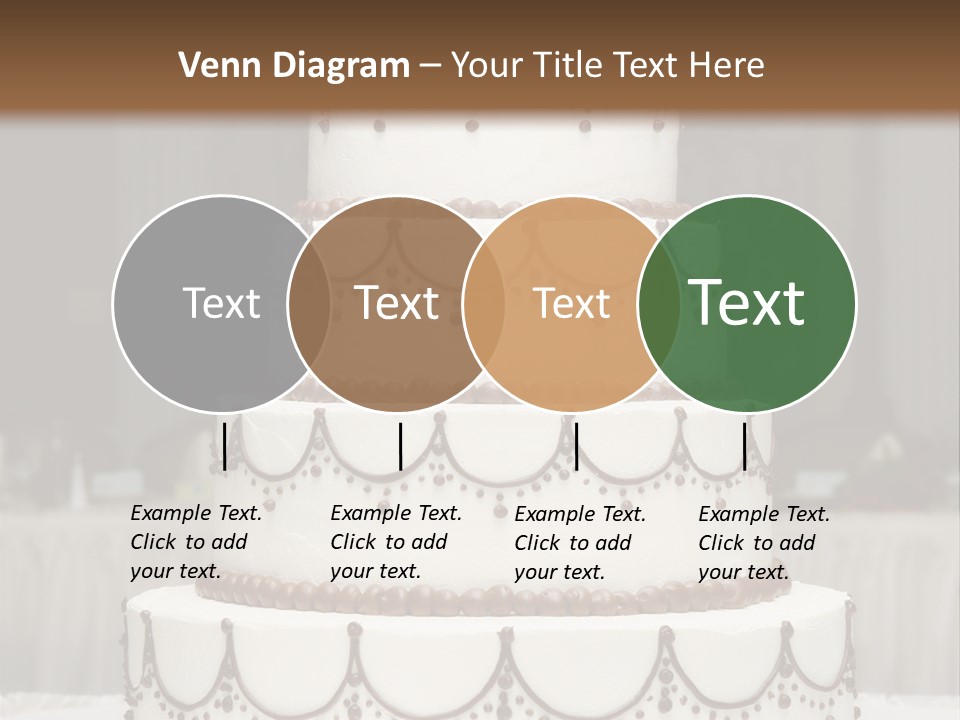 Venn Diagram – Your Title Text Here

Text

Text

Text

Text

Example Text. Click to add your text.

Example Text. Click to add your text.

Example Text. Click to add your text.

Example Text. Click to add your text.